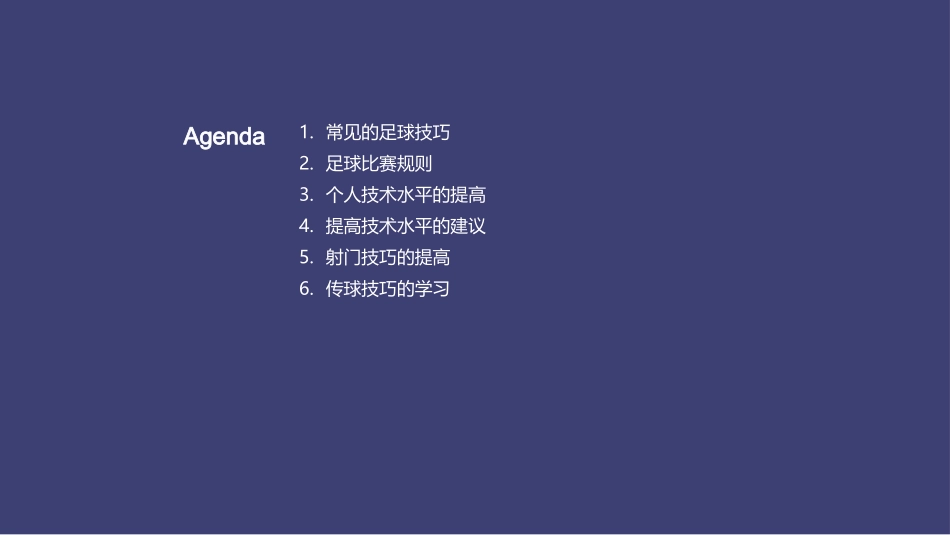 Agenda

1. 常见的足球技巧
2. 足球比赛规则
3. 个人技术水平的提高
4. 提高技术水平的建议
5. 射门技巧的提高
6. 传球技巧的学习